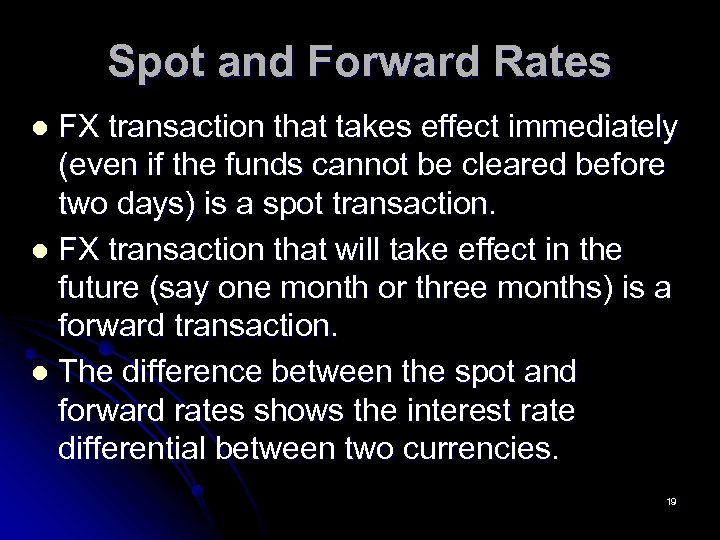 Spot and Forward Rates

- FX transaction that takes effect immediately (even if the funds cannot be cleared before two days) is a spot transaction.
- FX transaction that will take effect in the future (say one month or three months) is a forward transaction.
- The difference between the spot and forward rates shows the interest rate differential between two currencies.

19